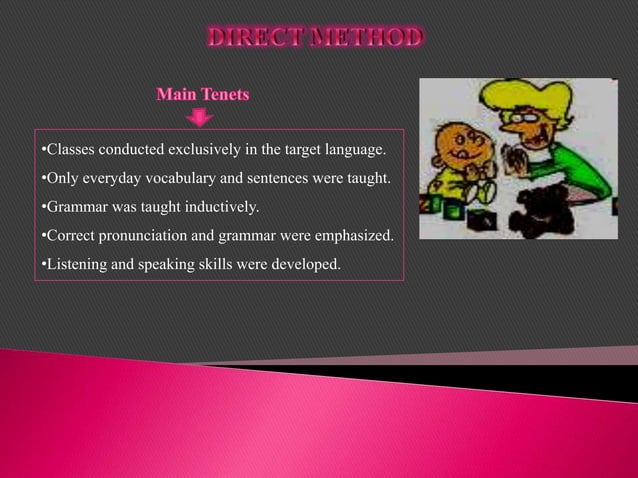 DIRECT METHOD

Main Tenets

•Classes conducted exclusively in the target language.
•Only everyday vocabulary and sentences were taught.
•Grammar was taught inductively.
•Correct pronunciation and grammar were emphasized.
•Listening and speaking skills were developed.